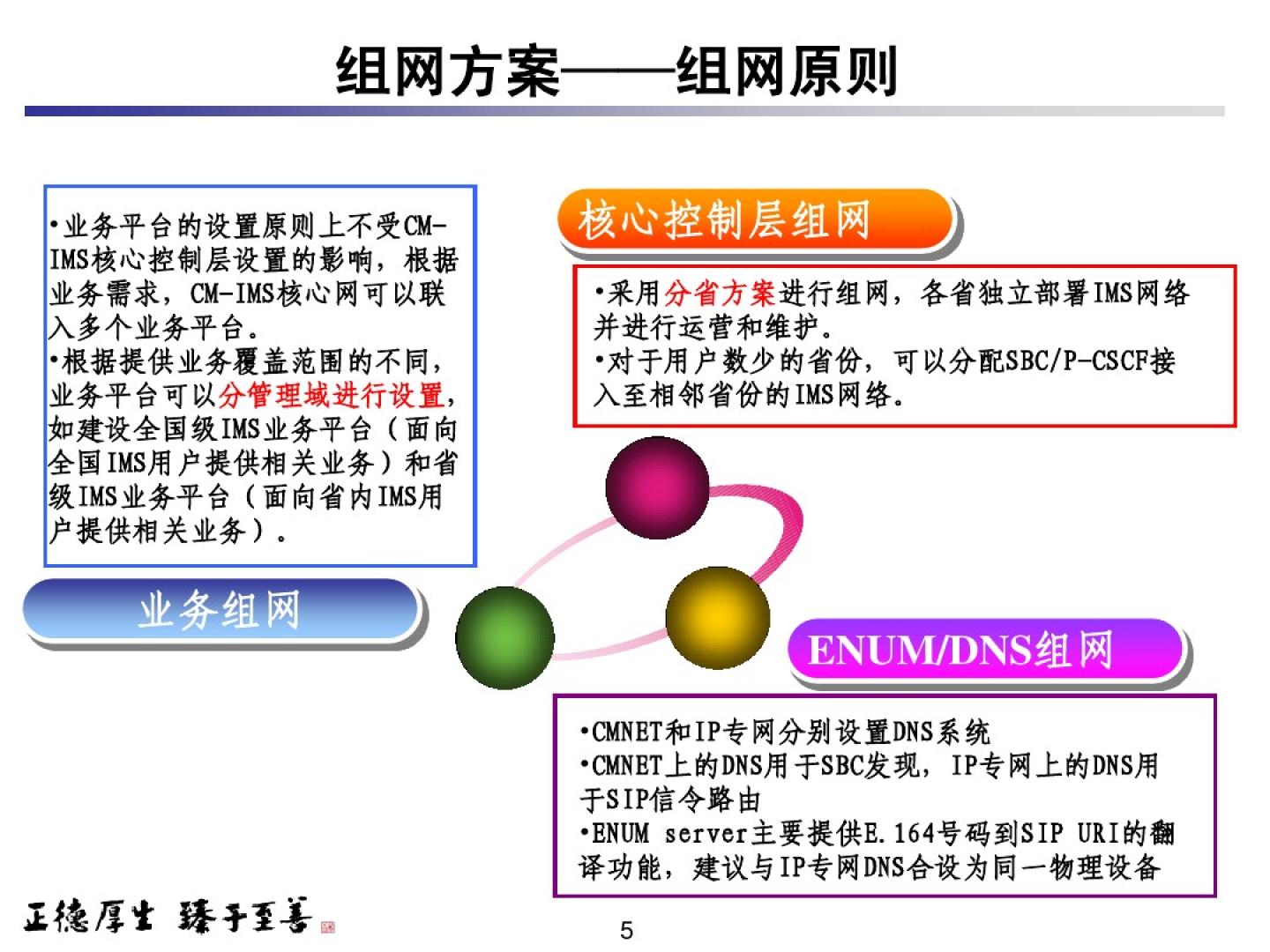 组网方案——组网原则

•业务平台的设置原则上不受CM-IMS核心控制层设置的影响，根据业务需求，CM-IMS核心网可以联入多个业务平台。
•根据提供业务覆盖范围的不同，业务平台可以分管理域进行设置，如建设全国级IMS业务平台（面向全国IMS用户提供相关业务）和省级IMS业务平台（面向省内IMS用户提供相关业务）。

业务组网

核心控制层组网

•采用分省方案进行组网，各省独立部署IMS网络并进行运营和维护。
•对于用户数少的省份，可以分配SBC/P-CSCF接入至相邻省份的IMS网络。

ENUM/DNS组网

•CMNET和IP专网分别设置DNS系统
•CMNET上的DNS用于SBC发现，IP专网上的DNS用于SIP信令路由
•ENUM server主要提供E.164号码到SIP URI的翻译功能，建议与IP专网DNS合设为同一物理设备

正德厚生 臻于至善

5